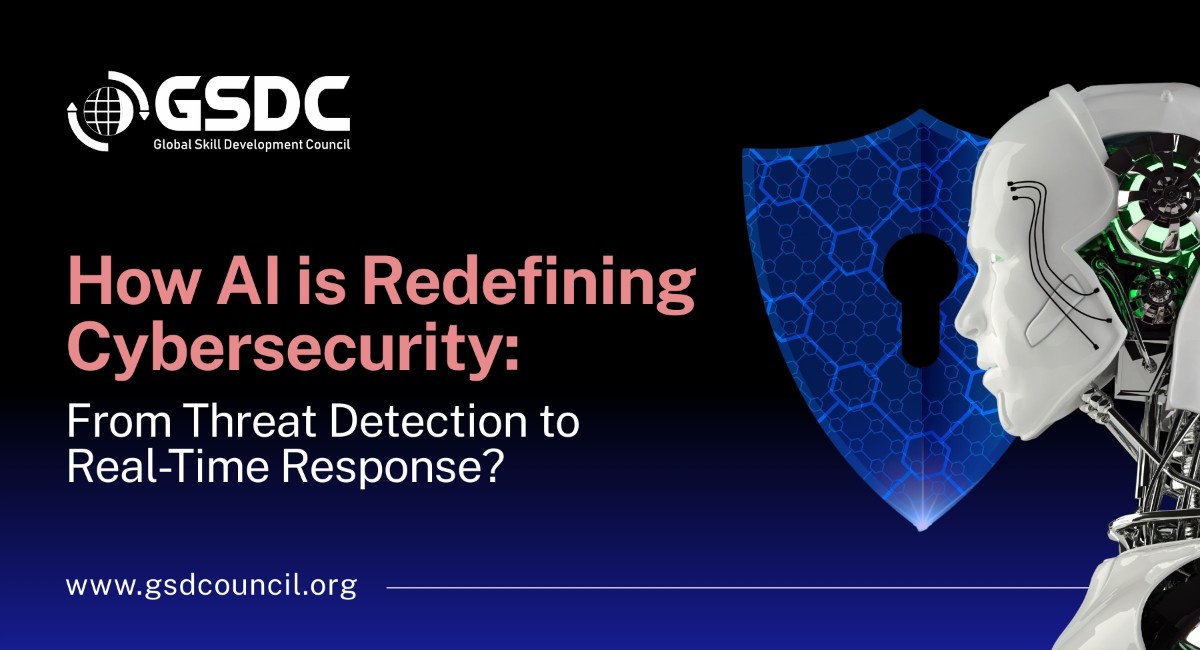 GSDC
Global Skill Development Council

How AI is Redefining Cybersecurity:
From Threat Detection to Real-Time Response?

www.gsdcouncil.org